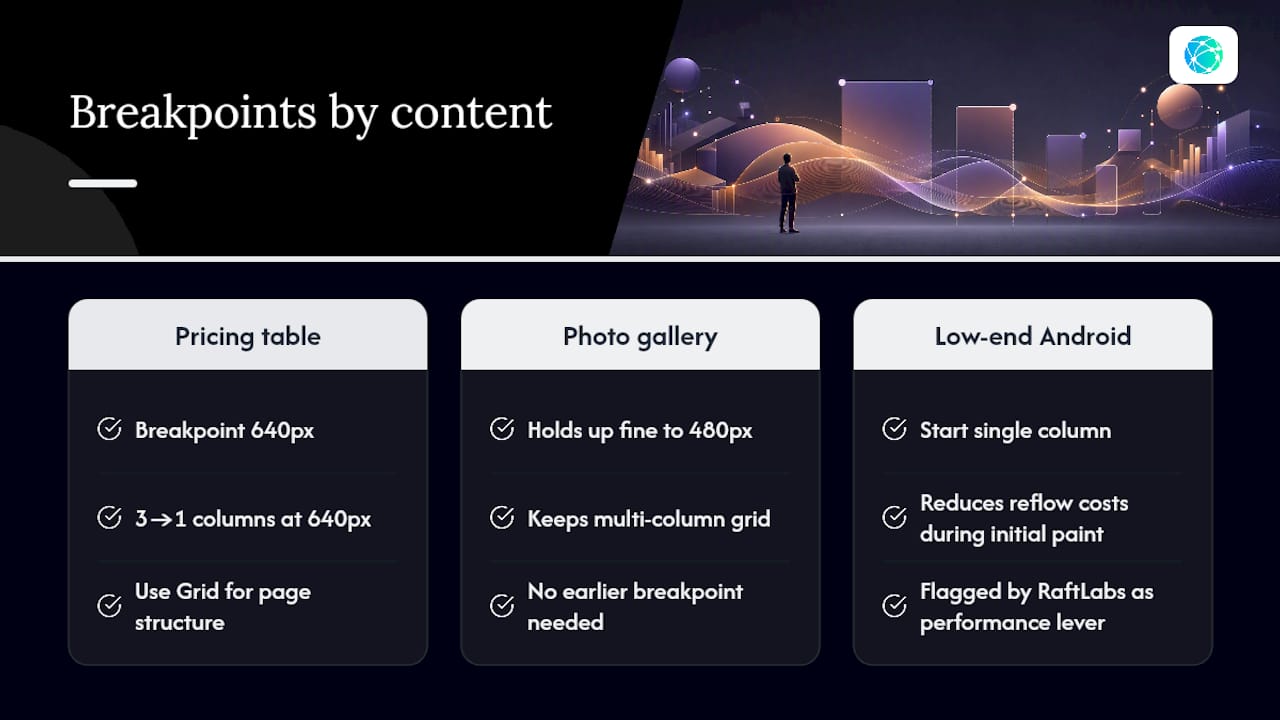 Breakpoints by content

Pricing table

Breakpoint 640px

3→1 columns at 640px

Use Grid for page structure

Photo gallery

Holds up fine to 480px

Keeps multi-column grid

No earlier breakpoint needed

Low-end Android

Start single column

Reduces reflow costs during initial paint

Flagged by RaftLabs as performance lever